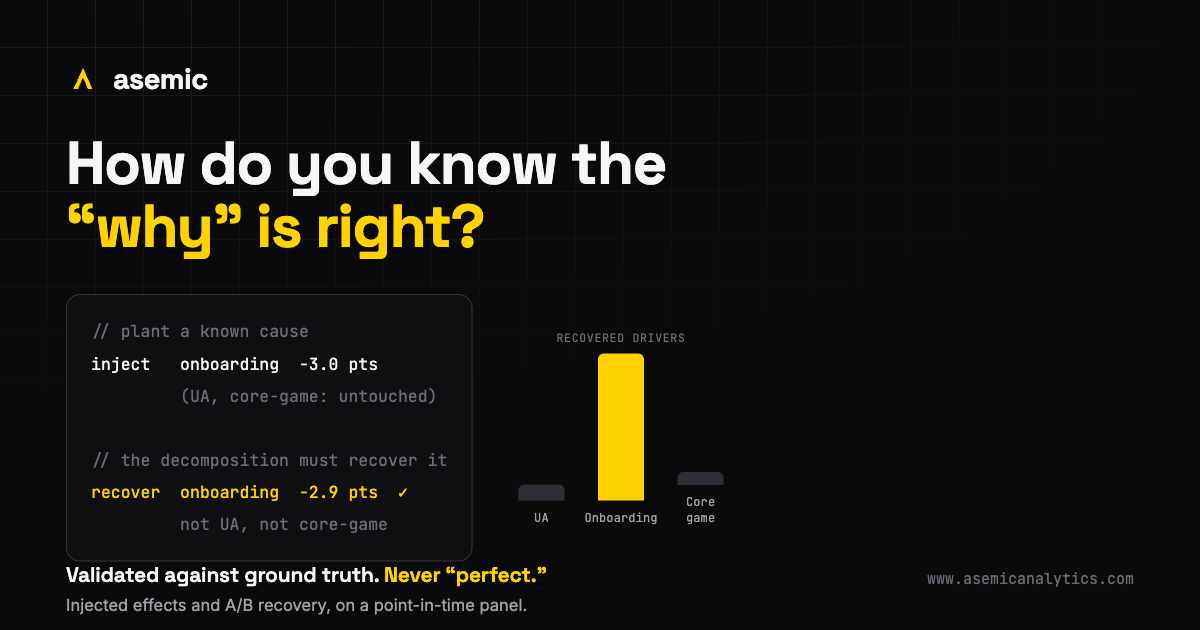 asemic

How do you know the “why” is right?

// plant a known cause
inject onboarding -3.0 pts
(UA, core-game: untouched)

// the decomposition must recover it
recover onboarding -2.9 pts ✓
not UA, not core-game

RECOVERED DRIVERS

UA

Onboarding

Core game

Validated against ground truth. Never “perfect.”

Injected effects and A/B recovery, on a point-in-time panel.

www.asemicanalytics.com